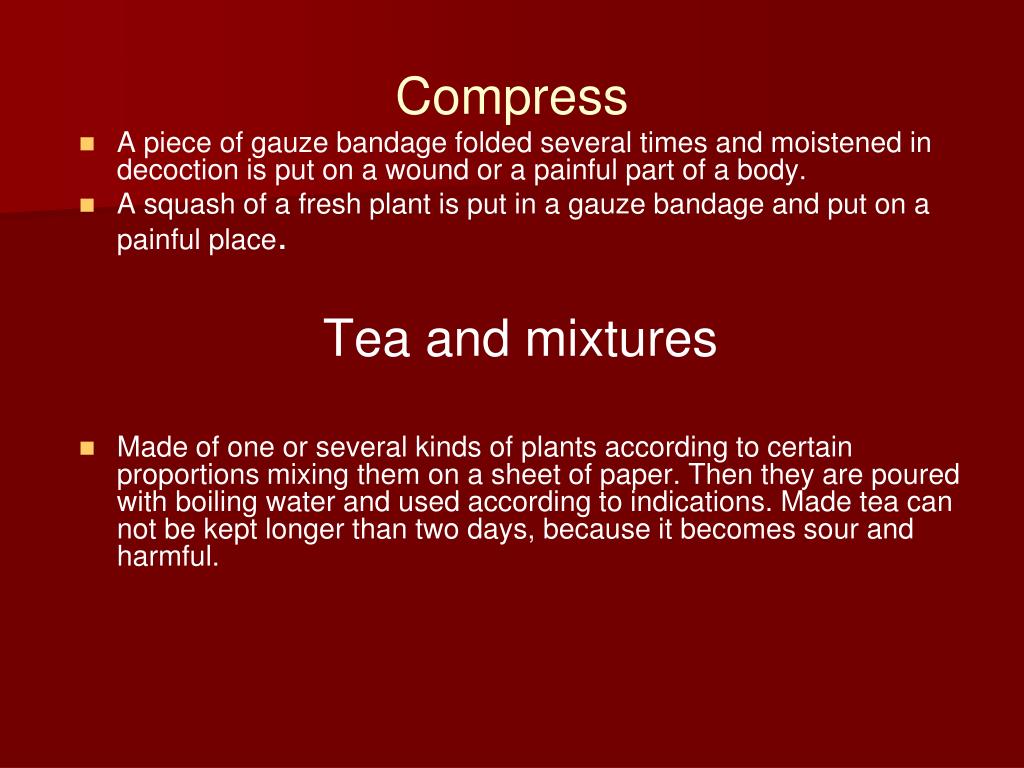 Compress

- A piece of gauze bandage folded several times and moistened in decoction is put on a wound or a painful part of a body.
- A squash of a fresh plant is put in a gauze bandage and put on a painful place.

Tea and mixtures

- Made of one or several kinds of plants according to certain proportions mixing them on a sheet of paper. Then they are poured with boiling water and used according to indications. Made tea can not be kept longer than two days, because it becomes sour and harmful.